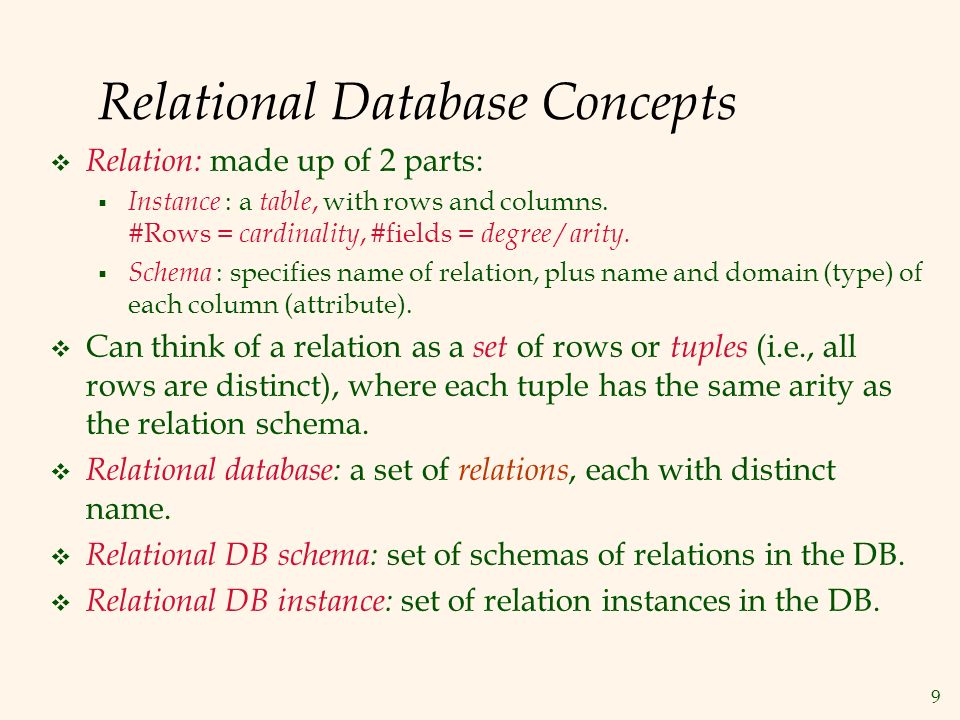 Relational Database Concepts

❖ Relation: made up of 2 parts:

▪ Instance : a table, with rows and columns. #Rows = cardinality, #fields = degree / arity.

▪ Schema : specifies name of relation, plus name and domain (type) of each column (attribute).

❖ Can think of a relation as a set of rows or tuples (i.e., all rows are distinct), where each tuple has the same arity as the relation schema.

❖ Relational database: a set of relations, each with distinct name.

❖ Relational DB schema: set of schemas of relations in the DB.

❖ Relational DB instance: set of relation instances in the DB.

9